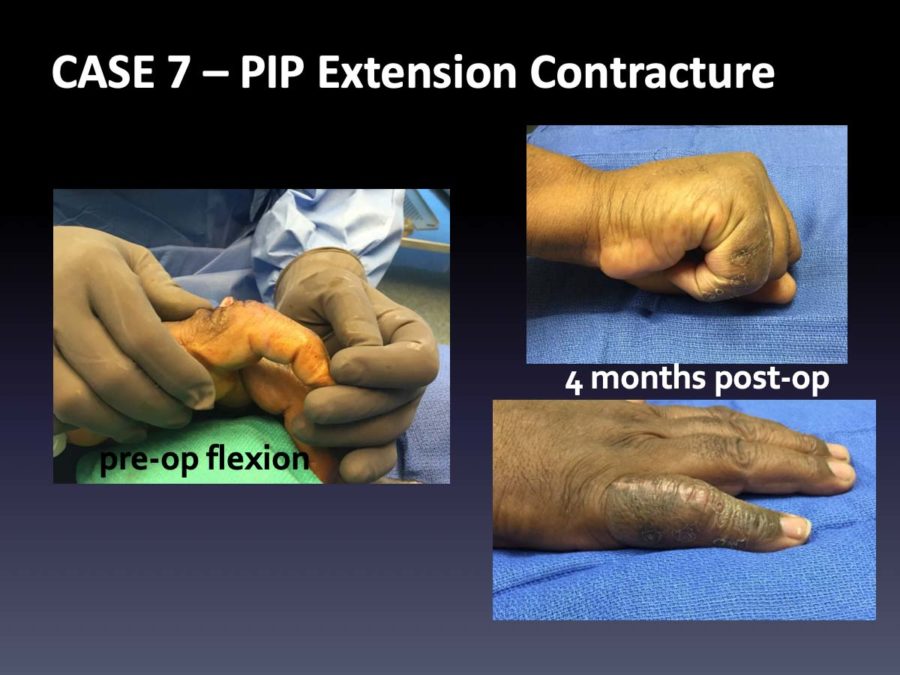 CASE 7 – PIP Extension Contracture

pre-op flexion

4 months post-op